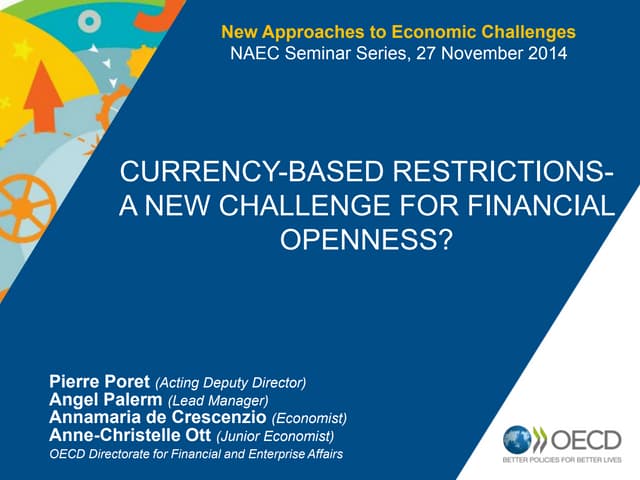 New Approaches to Economic Challenges
NAEC Seminar Series, 27 November 2014

CURRENCY-BASED RESTRICTIONS- A NEW CHALLENGE FOR FINANCIAL OPENNESS?

Pierre Poret (Acting Deputy Director)
Angel Palerm (Lead Manager)
Annamaria de Crescenzio (Economist)
Anne-Christelle Ott (Junior Economist)
OECD Directorate for Financial and Enterprise Affairs

OECD
BETTER POLICIES FOR BETTER LIVES